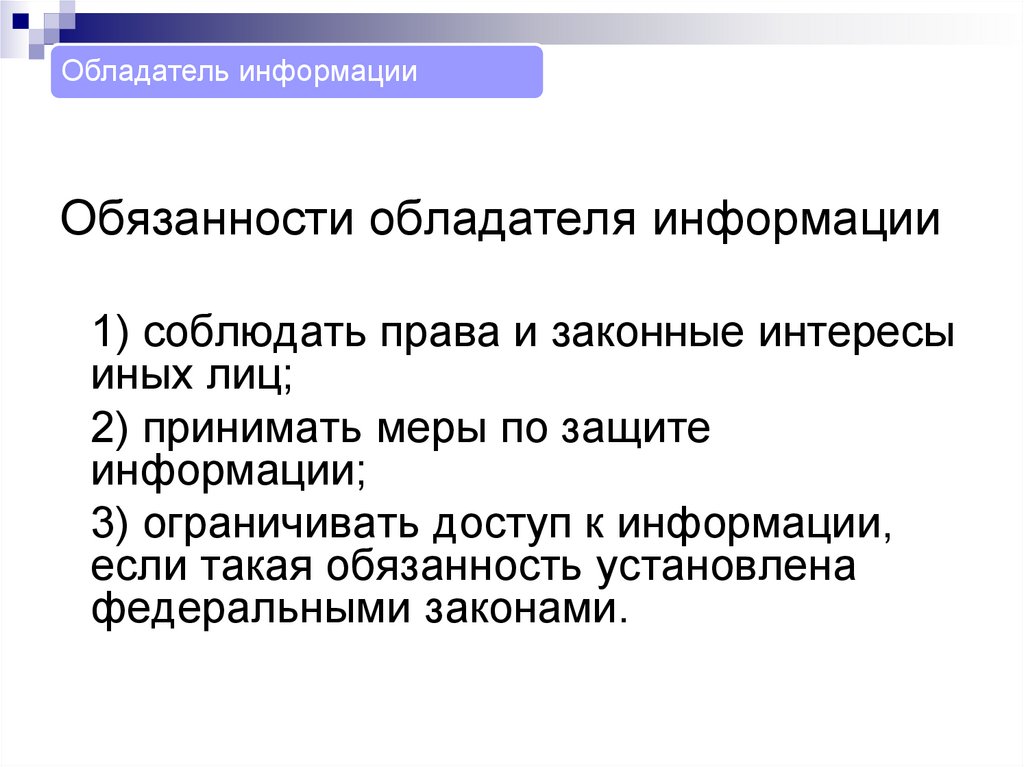 Обладатель информации

Обязанности обладателя информации

1) соблюдать права и законные интересы иных лиц;

2) принимать меры по защите информации;

3) ограничивать доступ к информации, если такая обязанность установлена федеральными законами.